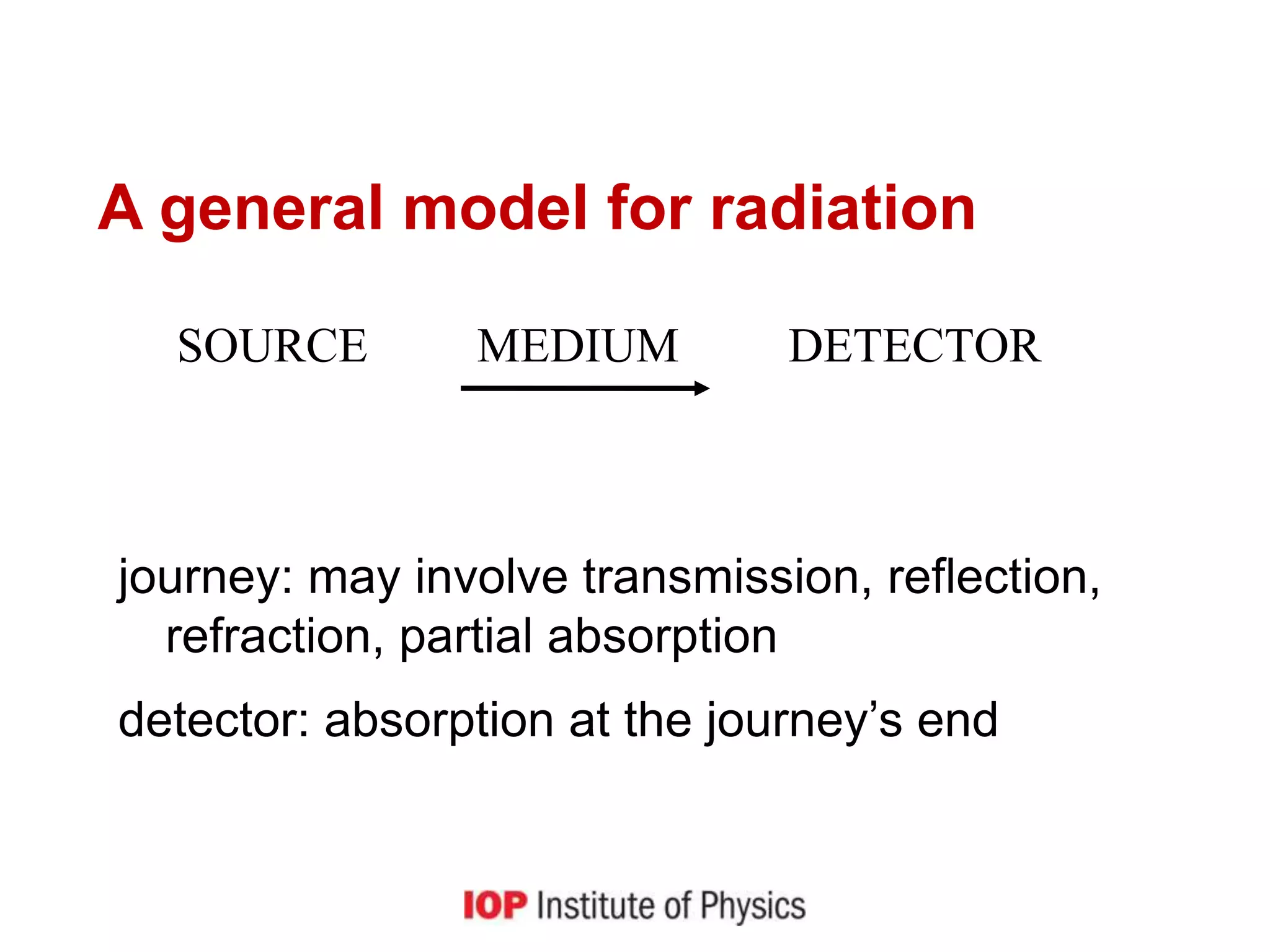 A general model for radiation

SOURCE MEDIUM DETECTOR

journey: may involve transmission, reflection, refraction, partial absorption

detector: absorption at the journey’s end

IOP Institute of Physics